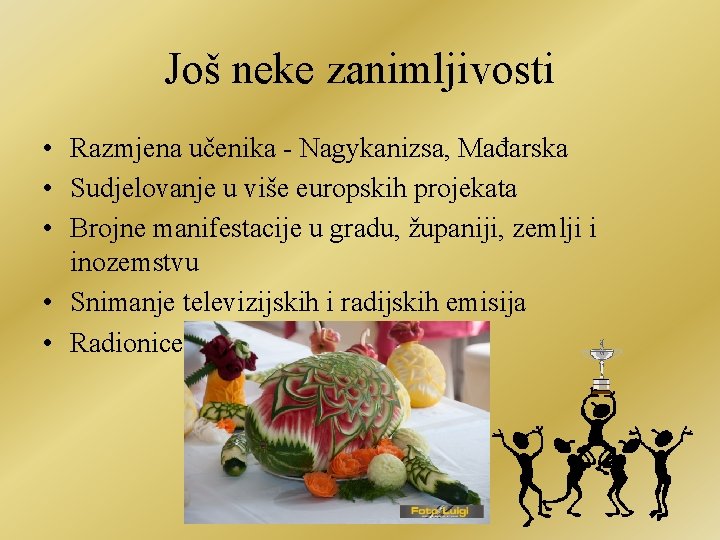 Još neke zanimljivosti

• Razmjena učenika - Nagykanizsa, Mađarska
• Sudjelovanje u više europskih projekata
• Brojne manifestacije u gradu, županiji, zemlji i inozemstvu
• Snimanje televizijskih i radijskih emisija
• Radionice

Foto Luigi